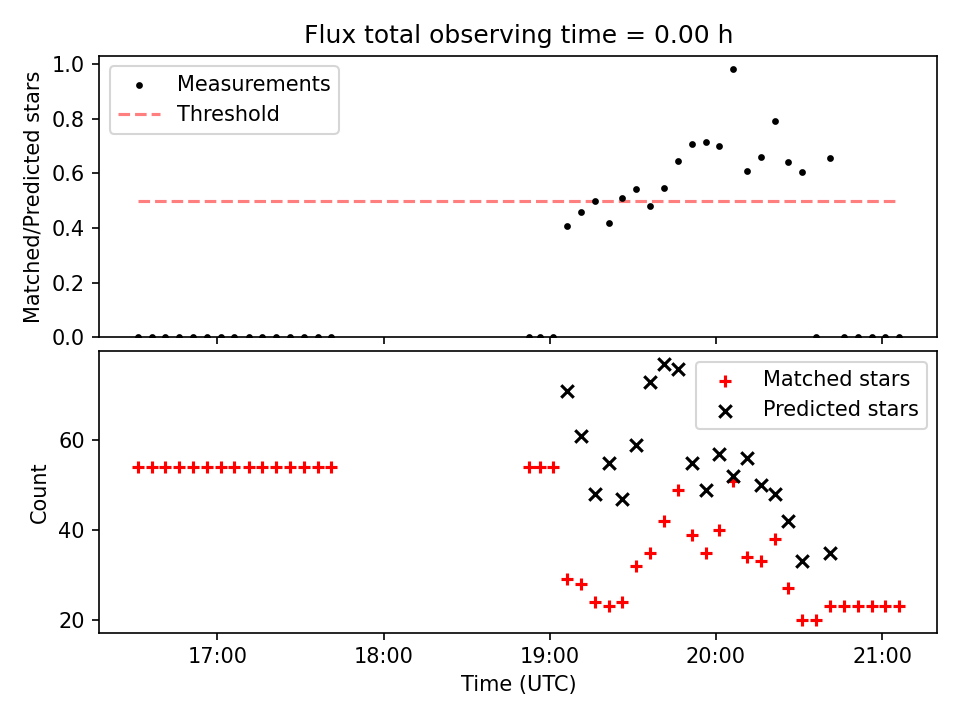 Flux total observing time = 0.00 h

Matched/Predicted stars

1.0
0.8
0.6
0.4
0.2
0.0

Measurements
Threshold

Count

60
40
20

Matched stars
Predicted stars

17:00
18:00
19:00
20:00
21:00

Time (UTC)